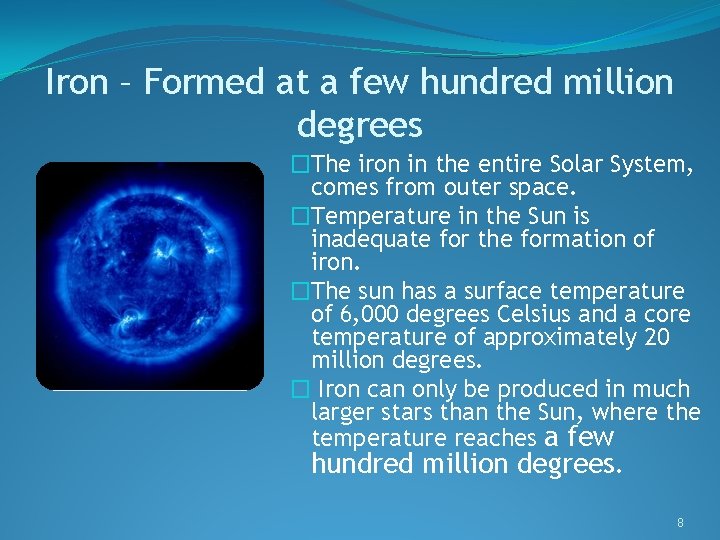 Iron – Formed at a few hundred million degrees

□The iron in the entire Solar System, comes from outer space.

□Temperature in the Sun is inadequate for the formation of iron.

□The sun has a surface temperature of 6,000 degrees Celsius and a core temperature of approximately 20 million degrees.

□ Iron can only be produced in much larger stars than the Sun, where the temperature reaches a few hundred million degrees.

8